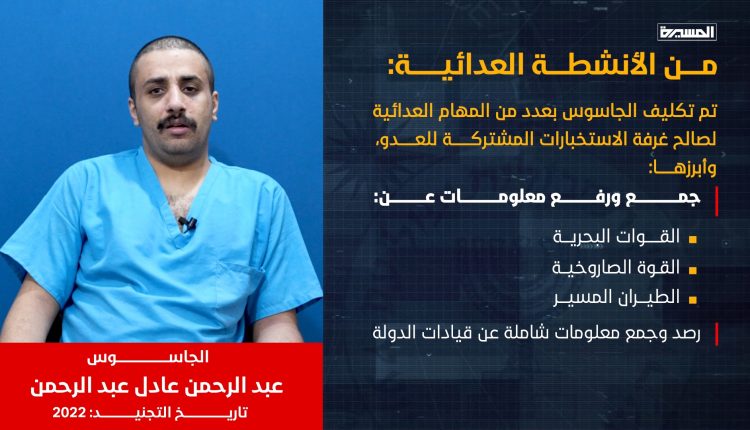 المسيرة

من الأنشطة العدائية:

تم تكليف الجاسوس بعدد من المهام العدائية لصالح غرفة الاستخبارات المشتركة للعدو، وأبرزها:

جمع ورفع معلومات عن:

القوات البحرية

القوة الصاروخية

الطيران المسير

رصد وجمع معلومات شاملة عن قيادات الدولة

الجاسوس
عبد الرحمن عادل عبد الرحمن
تاريخ التجنيد: 2022